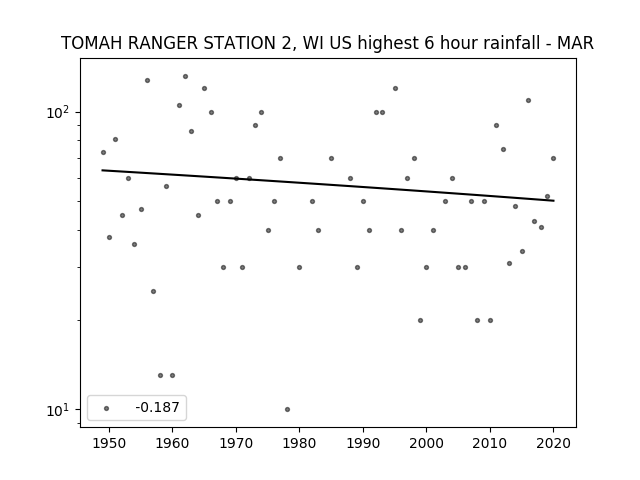 TOMAH RANGER STATION 2, WI US highest 6 hour rainfall - MAR

$10^2$

$10^1$

-0.187

1950 1960 1970 1980 1990 2000 2010 2020